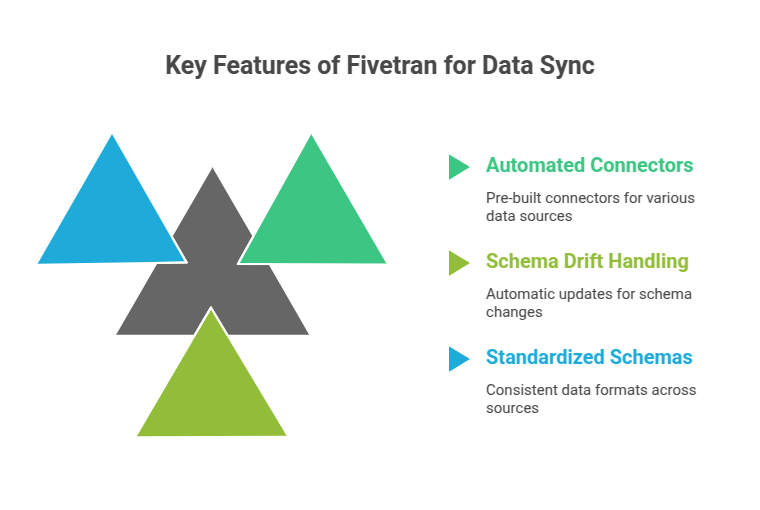 Key Features of Fivetran for Data Sync

Automated Connectors

Pre-built connectors for various data sources

Schema Drift Handling

Automatic updates for schema changes

Standardized Schemas

Consistent data formats across sources